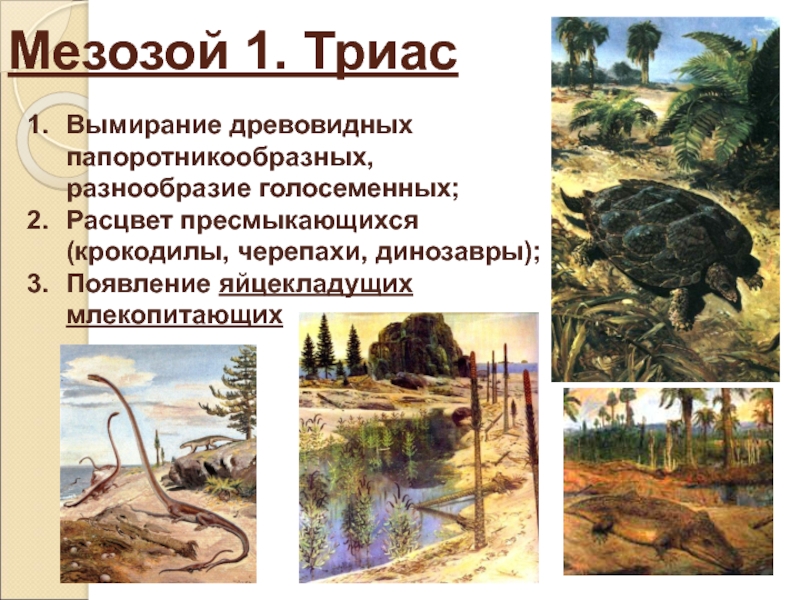 Мезозой 1. Триас

1. Вымирание древовидных папоротникообразных, разнообразие голосеменных;
2. Расцвет пресмыкающихся (крокодилы, черепахи, динозавры);
3. Появление яйцекладущих млекопитающих